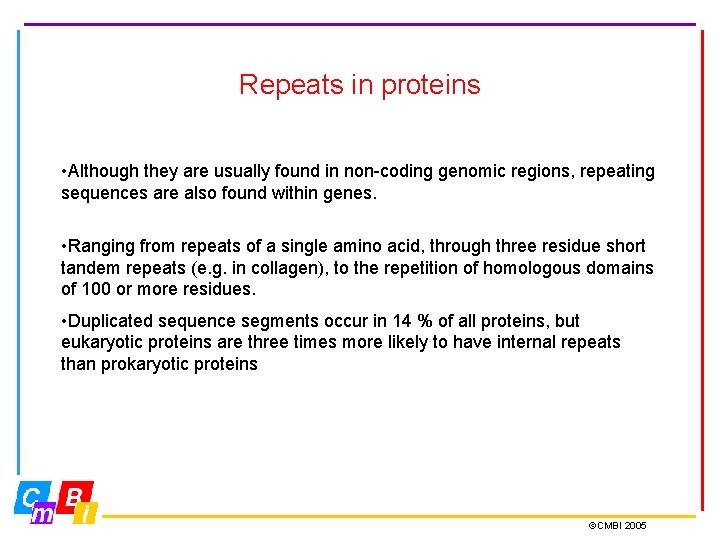 Repeats in proteins

•Although they are usually found in non-coding genomic regions, repeating sequences are also found within genes.

•Ranging from repeats of a single amino acid, through three residue short tandem repeats (e.g. in collagen), to the repetition of homologous domains of 100 or more residues.

•Duplicated sequence segments occur in 14 % of all proteins, but eukaryotic proteins are three times more likely to have internal repeats than prokaryotic proteins

C m B i

©CMBI 2005